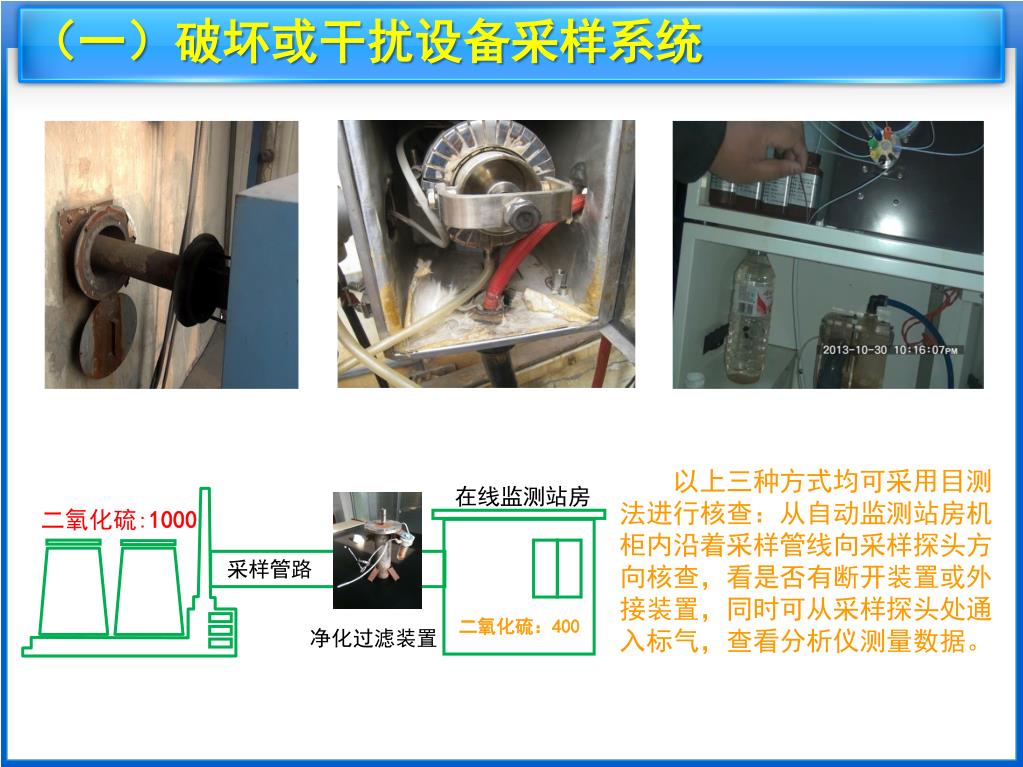 （一）破坏或干扰设备采样系统

2013-10-30 10:16:07PM

二氧化硫:1000

采样管路

净化过滤装置

在线监测站房

二氧化硫：400

以上三种方式均可采用目测法进行核查：从自动监测站房机柜内沿着采样管线向采样探头方向核查，看是否有断开装置或外接装置，同时可从采样探头处通入标气，查看分析仪测量数据。